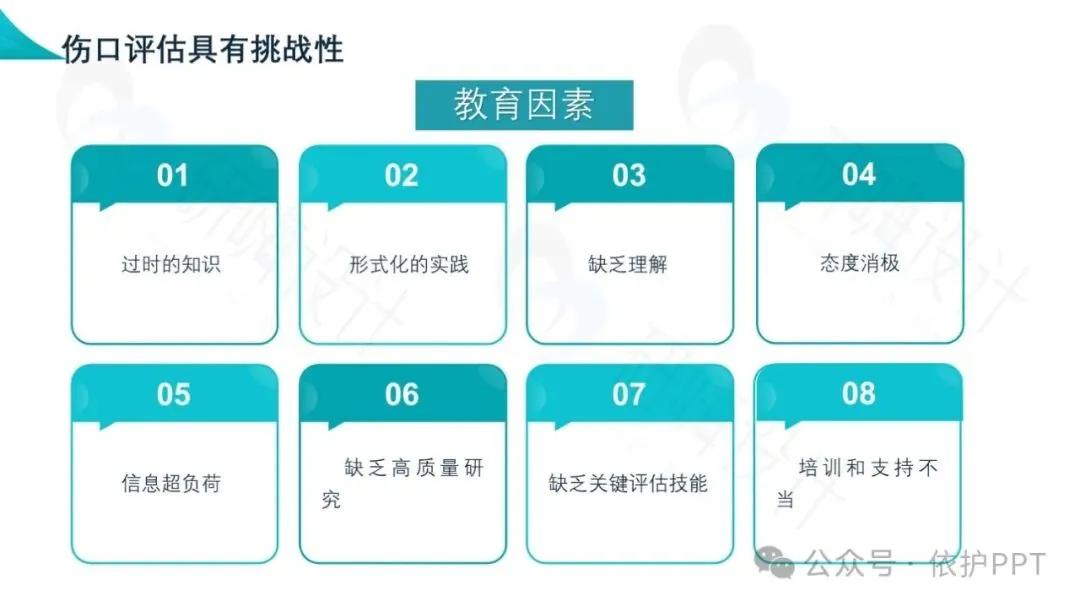 伤口评估具有挑战性

教育因素

01
过时的知识

02
形式化的实践

03
缺乏理解

04
态度消极

05
信息超负荷

06
缺乏高质量研究

07
缺乏关键评估技能

08
培训和支持不当

公众号 · 依护PPT